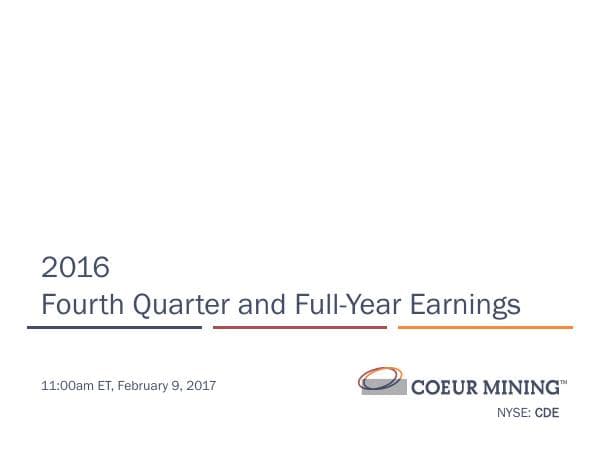 2016
Fourth Quarter and Full-Year Earnings

11:00am ET, February 9, 2017

COEUR MINING™
NYSE: CDE